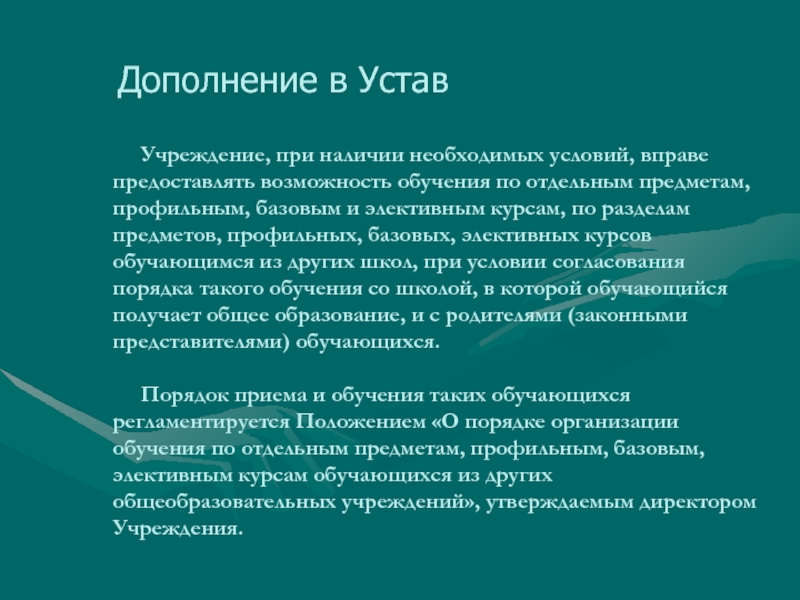 Дополнение в Устав

Учреждение, при наличии необходимых условий, вправе предоставлять возможность обучения по отдельным предметам, профильным, базовым и элективным курсам, по разделам предметов, профильных, базовых, элективных курсов обучающимся из других школ, при условии согласования порядка такого обучения со школой, в которой обучающийся получает общее образование, и с родителями (законными представителями) обучающихся.

Порядок приема и обучения таких обучающихся регламентируется Положением «О порядке организации обучения по отдельным предметам, профильным, базовым, элективным курсам обучающихся из других общеобразовательных учреждений», утверждаемым директором Учреждения.